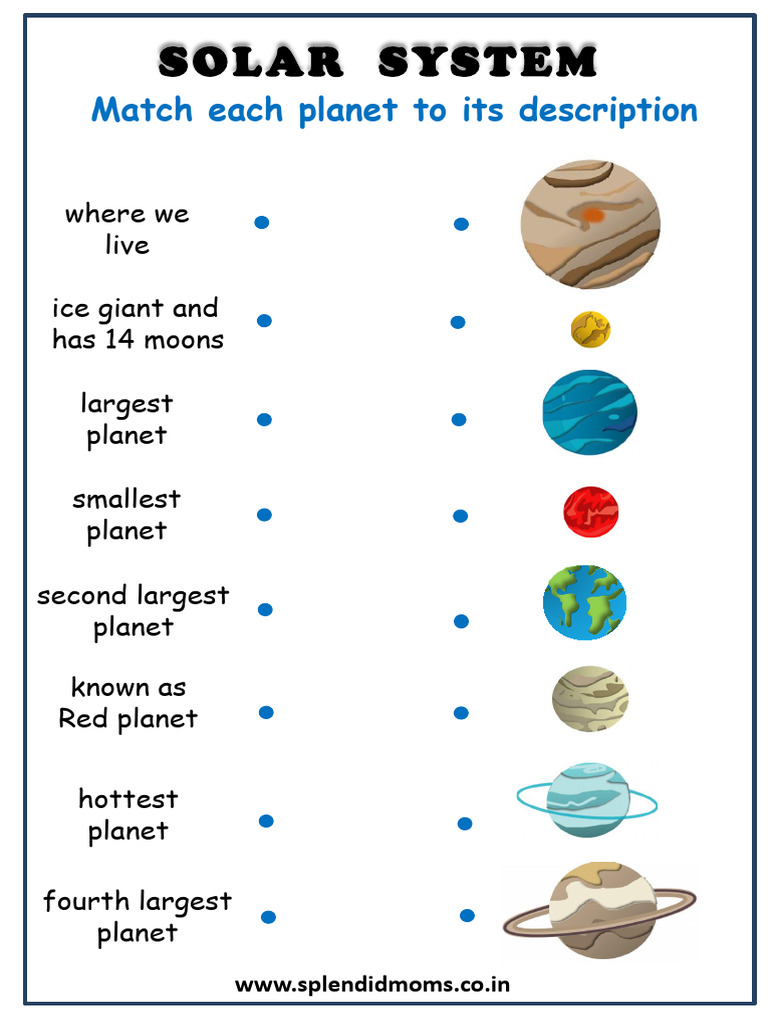 SOLAR SYSTEM

Match each planet to its description

where we live

ice giant and has 14 moons

largest planet

smallest planet

second largest planet

known as Red planet

hottest planet

fourth largest planet

www.splendidmoms.co.in